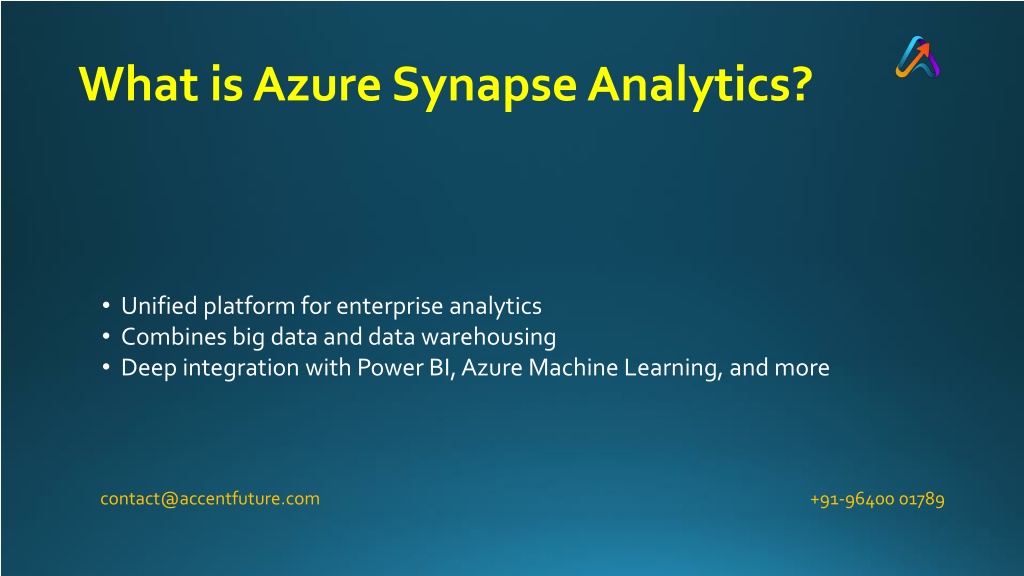 What is Azure Synapse Analytics?

• Unified platform for enterprise analytics
• Combines big data and data warehousing
• Deep integration with Power BI, Azure Machine Learning, and more

contact@accentfuture.com

+91-96400 01789